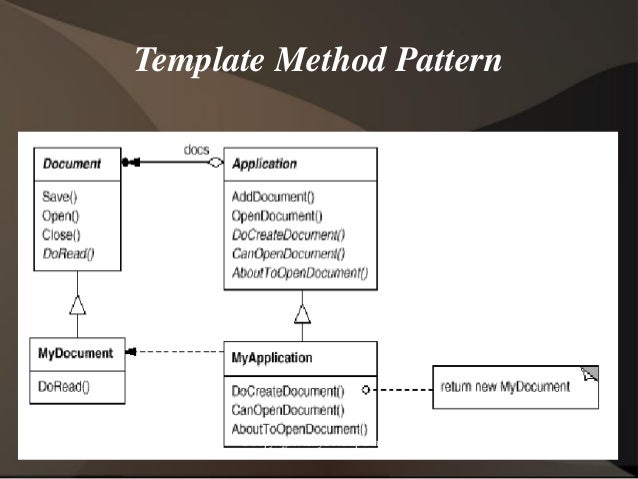 Template Method Pattern

Document

Save()
Open()
Close()
DoRead()

docs

Application

AddDocument()
OpenDocument()
DoCreateDocument()
CanOpenDocument()
AboutToOpenDocument()

MyDocument

DoRead()

MyApplication

DoCreateDocument()
CanOpenDocument()
AboutToOpenDocument()

return new MyDocument